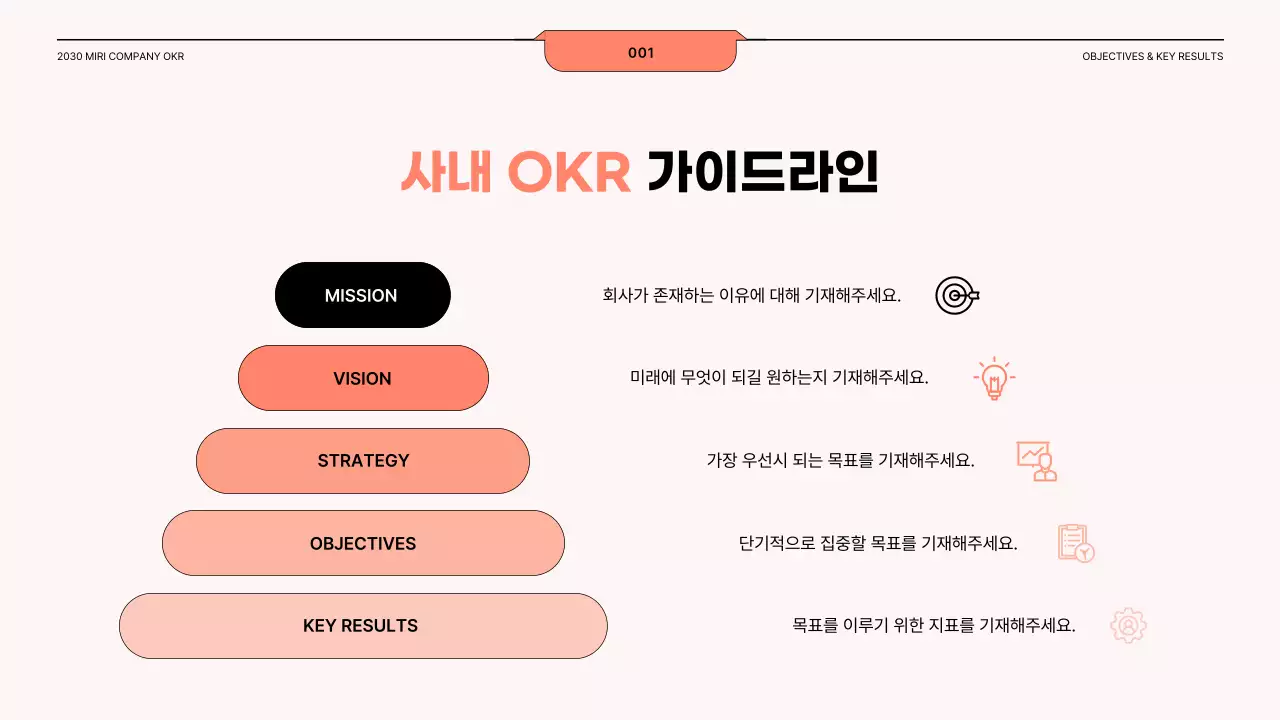 2030 MIRI COMPANY OKR

001

OBJECTIVES & KEY RESULTS

사내 OKR 가이드라인

MISSION

회사가 존재하는 이유에 대해 기재해주세요.

VISION

미래에 무엇이 되길 원하는지 기재해주세요.

STRATEGY

가장 우선시 되는 목표를 기재해주세요.

OBJECTIVES

단기적으로 집중할 목표를 기재해주세요.

KEY RESULTS

목표를 이루기 위한 지표를 기재해주세요.